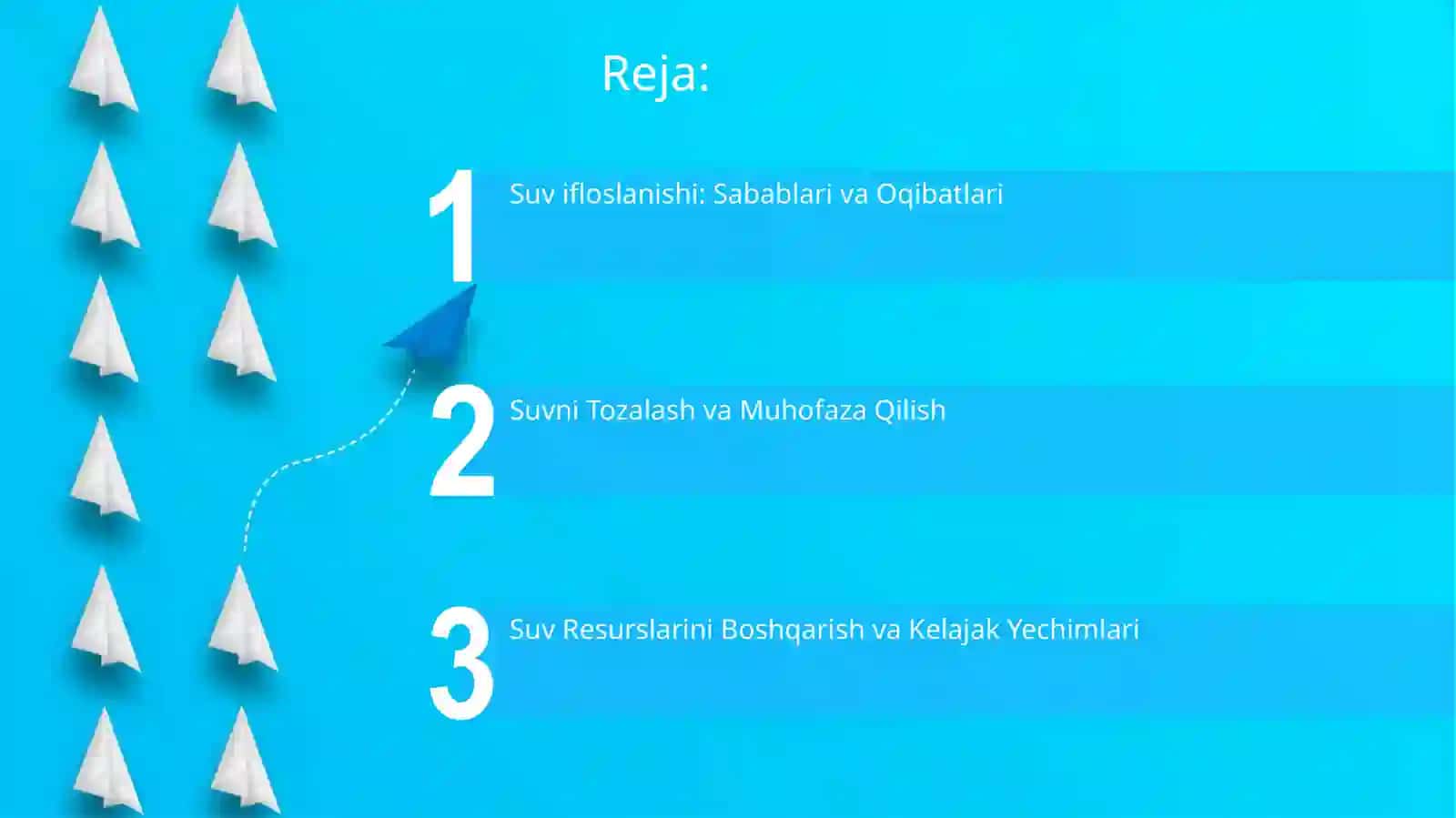 Reja:

1 Suv ifloslanishi: Sabablari va Oqibatlari

2 Suvni Tozalash va Muhofaza Qilish

3 Suv Resurslarini Boshqarish va Kelajak Yechimlari